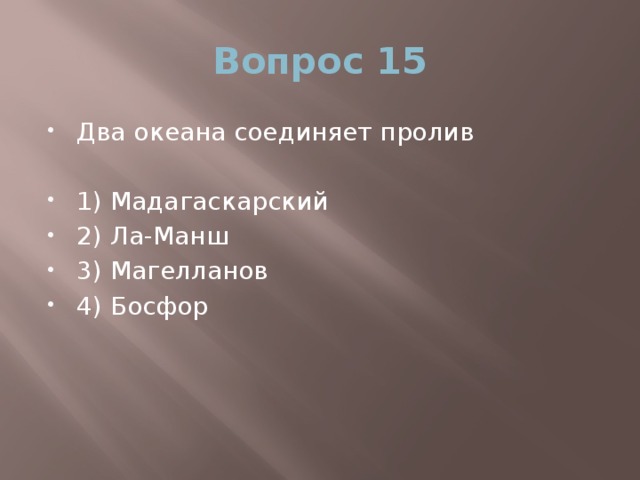 Вопрос 15

Два океана соединяет пролив

1) Мадагаскарский
2) Ла-Манш
3) Магелланов
4) Босфор